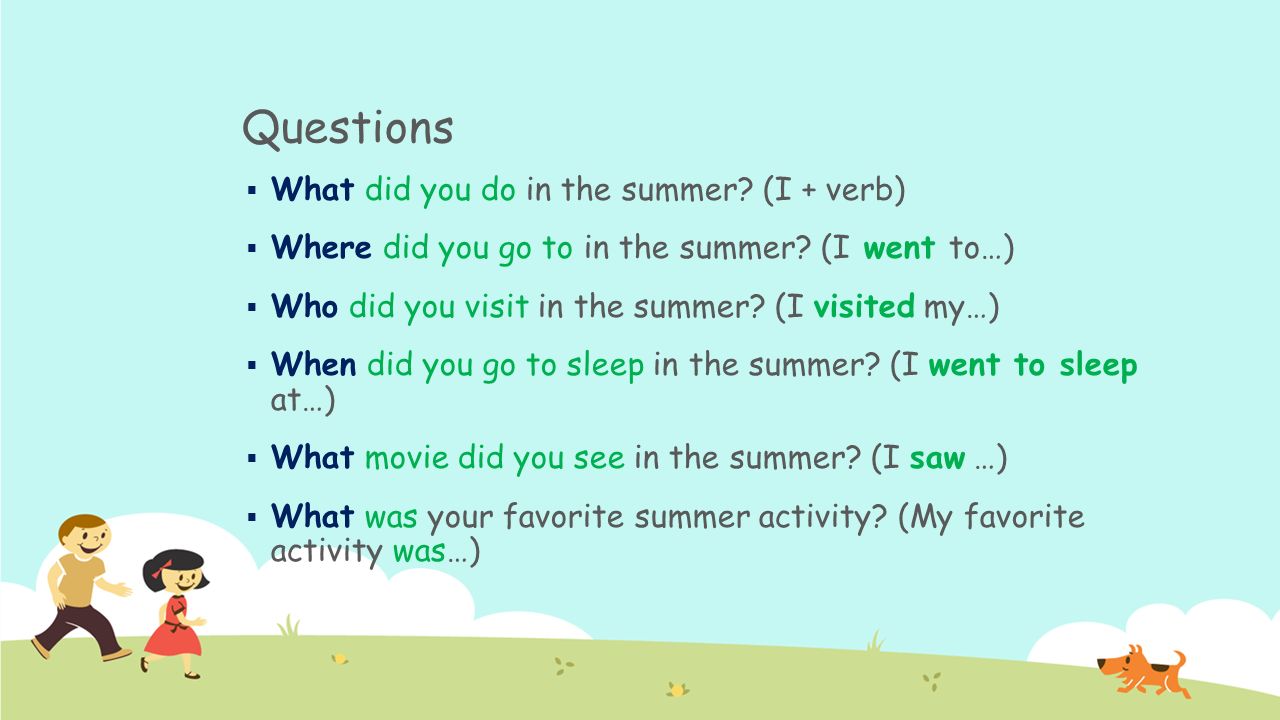 Questions

▪ What did you do in the summer? (I + verb)

▪ Where did you go to in the summer? (I went to…)

▪ Who did you visit in the summer? (I visited my…)

▪ When did you go to sleep in the summer? (I went to sleep at…)

▪ What movie did you see in the summer? (I saw …)

▪ What was your favorite summer activity? (My favorite activity was…)